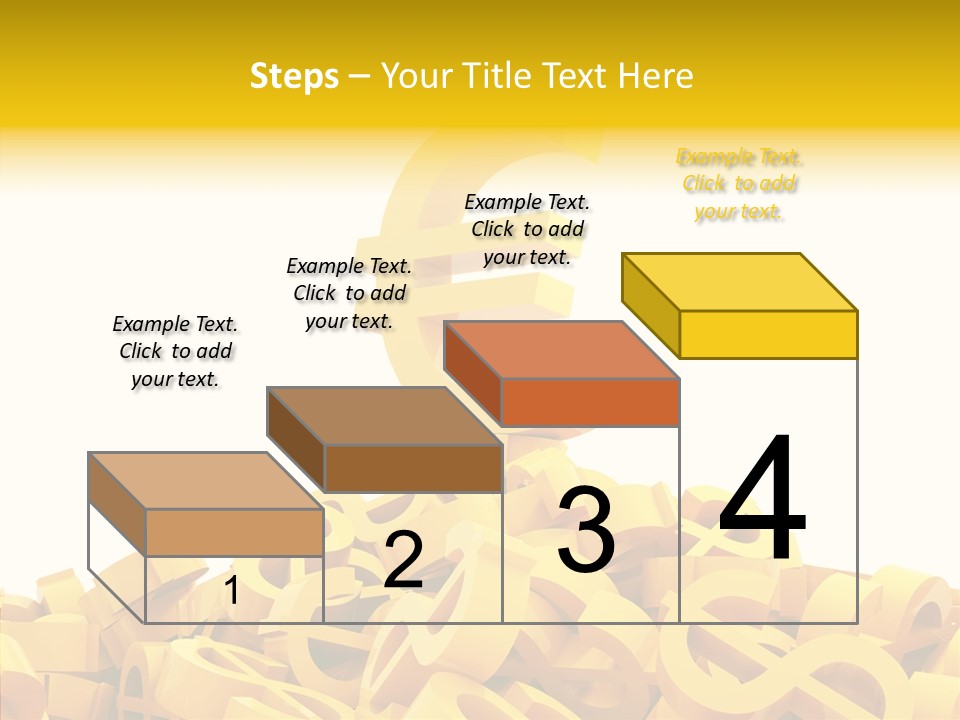 Steps – Your Title Text Here

Example Text. Click to add your text.

Example Text. Click to add your text.

Example Text. Click to add your text.

Example Text. Click to add your text.

1

2

3

4